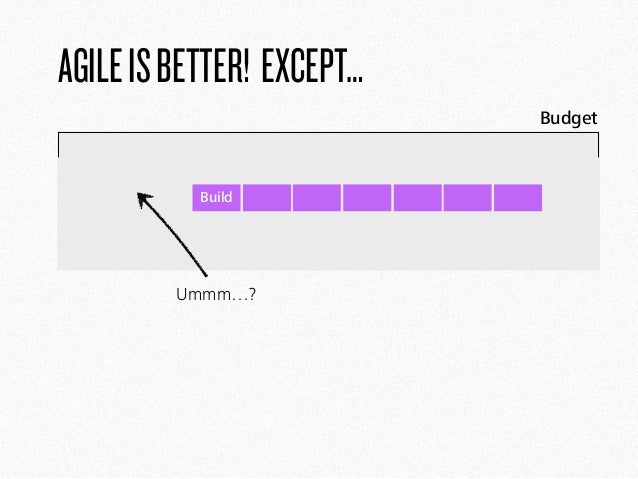 AGILE IS BETTER! EXCEPT…

Budget

Build

Ummm…?